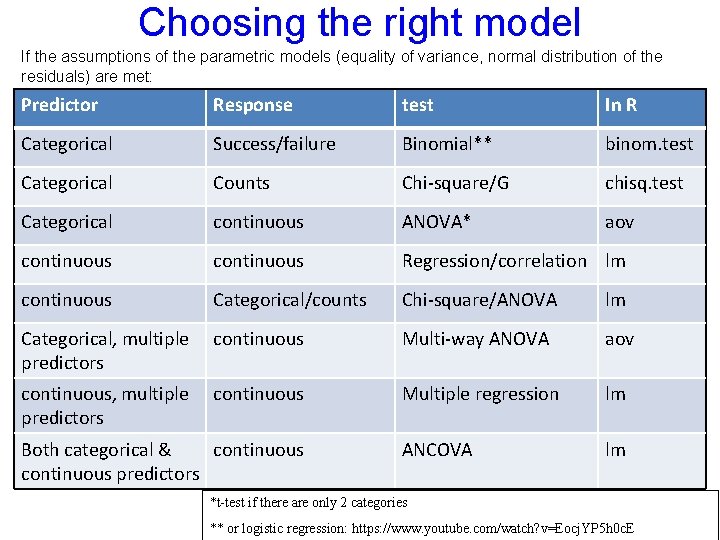 Choosing the right model

If the assumptions of the parametric models (equality of variance, normal distribution of the residuals) are met:

| Predictor | Response | test | In R |
|---|---|---|---|
| Categorical | Success/failure | Binomial** | binom.test |
| Categorical | Counts | Chi-square/G | chisq.test |
| Categorical | continuous | ANOVA* | aov |
| continuous | continuous | Regression/correlation | lm |
| continuous | Categorical/counts | Chi-square/ANOVA | lm |
| Categorical, multiple predictors | continuous | Multi-way ANOVA | aov |
| continuous, multiple predictors | continuous | Multiple regression | lm |
| Both categorical & continuous predictors | continuous | ANCOVA | lm |

*t-test if there are only 2 categories

** or logistic regression: https://www.youtube.com/watch?v=EocjYP5h0cE